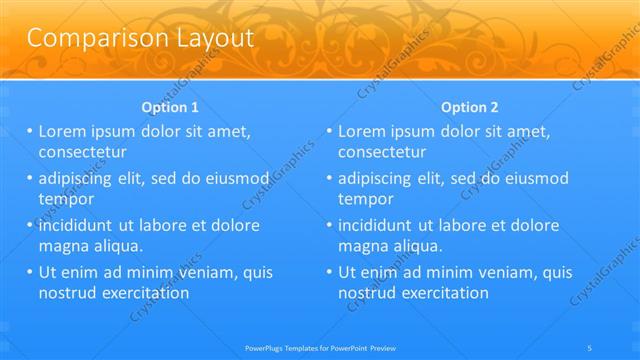 Comparison Layout

Option 1

• Lorem ipsum dolor sit amet, consectetur
• adipiscing elit, sed do eiusmod tempor
• incididunt ut labore et dolore magna aliqua.
• Ut enim ad minim veniam, quis nostrud exercitation

Option 2

• Lorem ipsum dolor sit amet, consectetur
• adipiscing elit, sed do eiusmod tempor
• incididunt ut labore et dolore magna aliqua.
• Ut enim ad minim veniam, quis nostrud exercitation

CrystalGraphics

PowerPlugs Templates for PowerPoint Preview

5